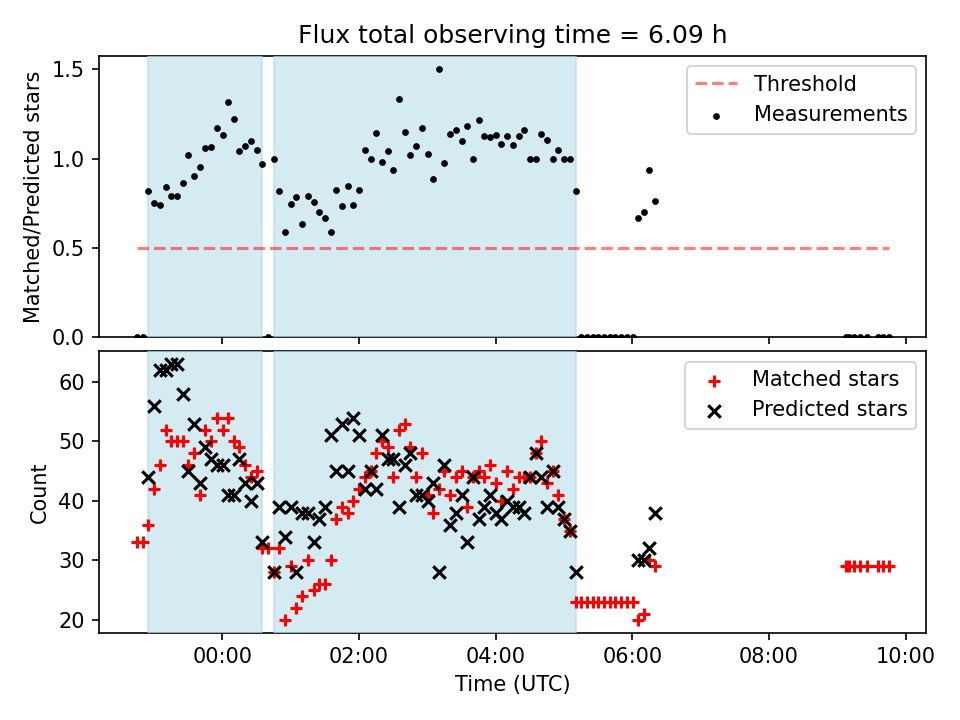 Flux total observing time = 6.09 h

Matched/Predicted stars

1.5
1.0
0.5
0.0

Threshold
Measurements

Count

60
50
40
30
20

Matched stars
Predicted stars

00:00
02:00
04:00
06:00
08:00
10:00

Time (UTC)